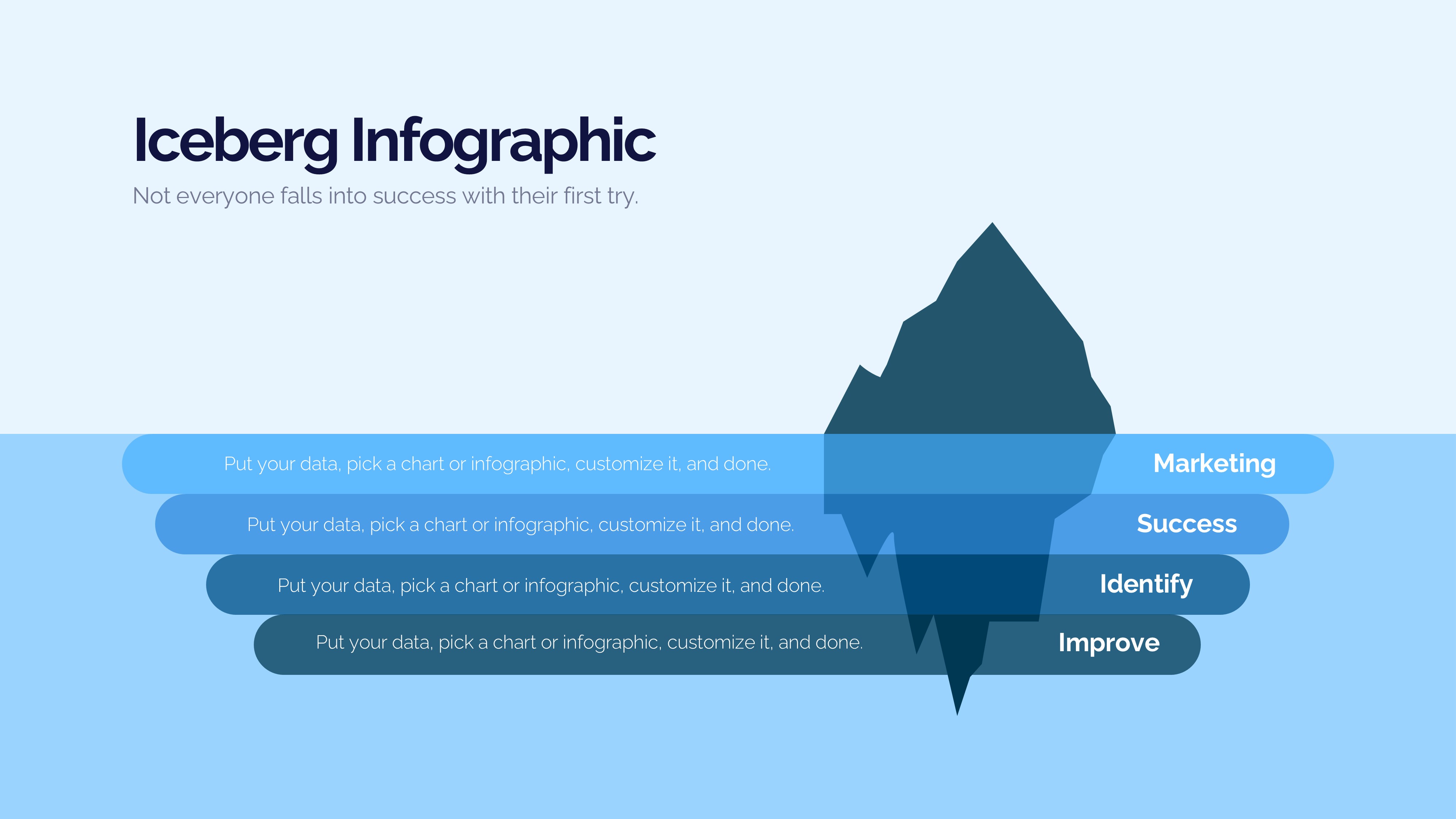 Iceberg Infographic

Not everyone falls into success with their first try.

Put your data, pick a chart or infographic, customize it, and done.

Marketing

Put your data, pick a chart or infographic, customize it, and done.

Success

Put your data, pick a chart or infographic, customize it, and done.

Identify

Put your data, pick a chart or infographic, customize it, and done.

Improve